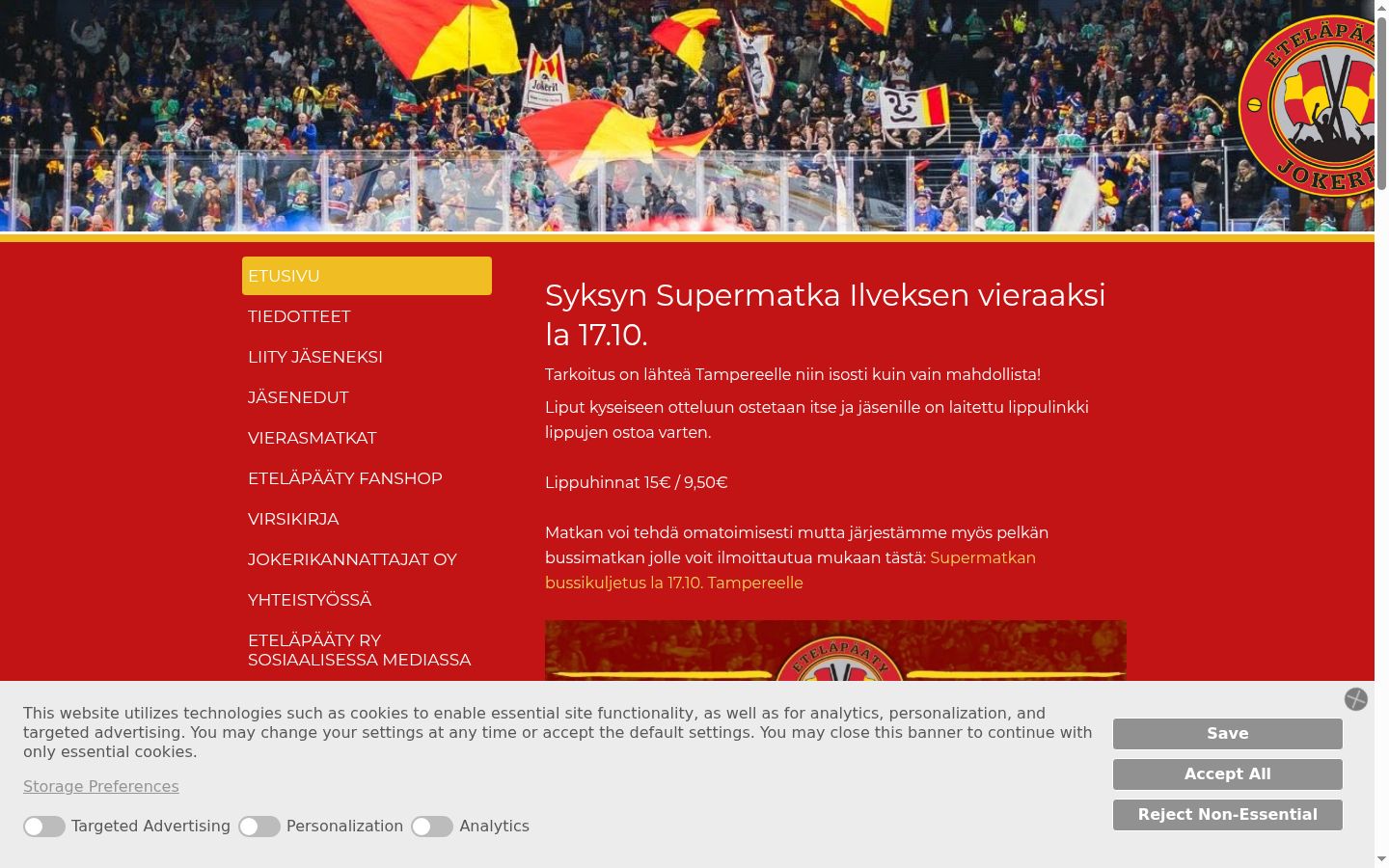 ETELÄPÄÄ
JOKERI

Jokerit

ETUSIVU
TIEDOTTEET
LIITY JÄSENEKSI
JÄSENEDUT
VIERASMATKAT
ETELÄPÄÄTY FANSHOP
VIRSIKIRJA
JOKERIKANNATTAJAT OY
YHTEISTYÖSSÄ
ETELÄPÄÄTY RY SOSIAALISESSA MEDIASSA

Syksyn Supermatka Ilveksen vieraaksi la 17.10.

Tarkoitus on lähteä Tampereelle niin isosti kuin vain mahdollista!

Liput kyseiseen otteluun ostetaan itse ja jäsenille on laitettu lippulinkki lippujen ostoa varten.

Lippuhinnat 15€ / 9,50€

Matkan voi tehdä omatoimisesti mutta järjestämme myös pelkän bussimatkan jolle voit ilmoittautua mukaan tästä: Supermatkan bussikuljetus la 17.10. Tampereelle

ETELÄPÄÄTY

This website utilizes technologies such as cookies to enable essential site functionality, as well as for analytics, personalization, and targeted advertising. You may change your settings at any time or accept the default settings. You may close this banner to continue with only essential cookies.

Storage Preferences

Targeted Advertising Personalization Analytics

Save
Accept All
Reject Non-Essential